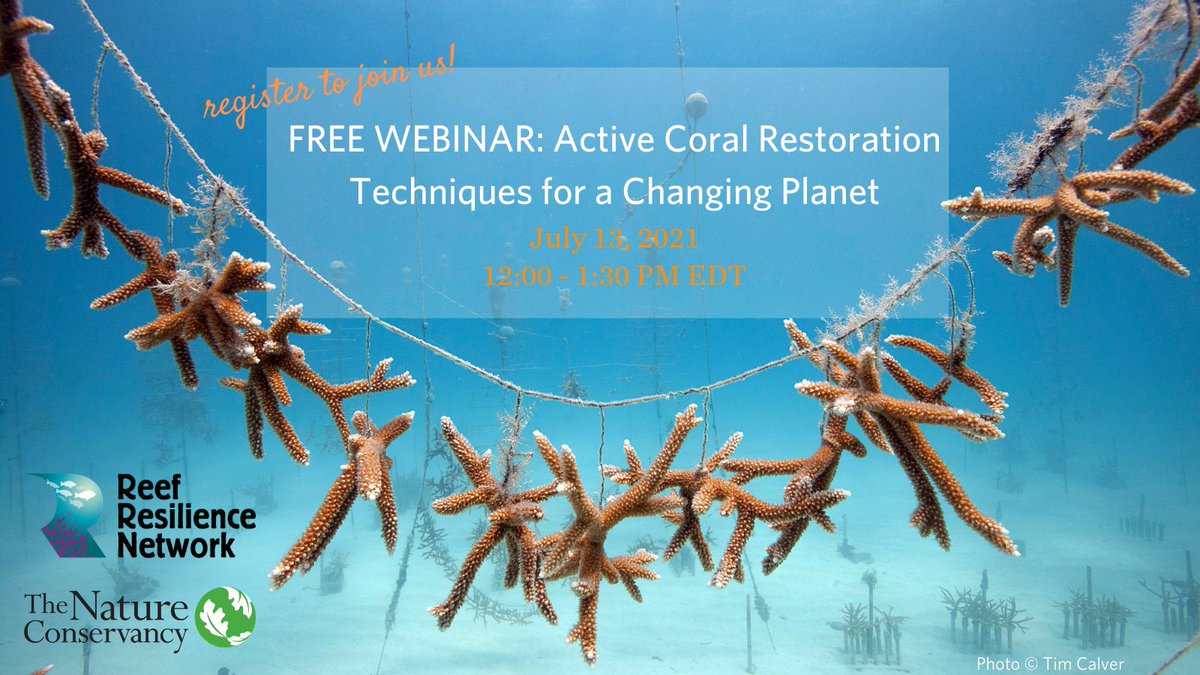 register to join us!

FREE WEBINAR: Active Coral Restoration Techniques for a Changing Planet

July 13, 2021
12:00 - 1:30 PM EDT

Reef Resilience Network

The Nature Conservancy

Photo © Tim Calver